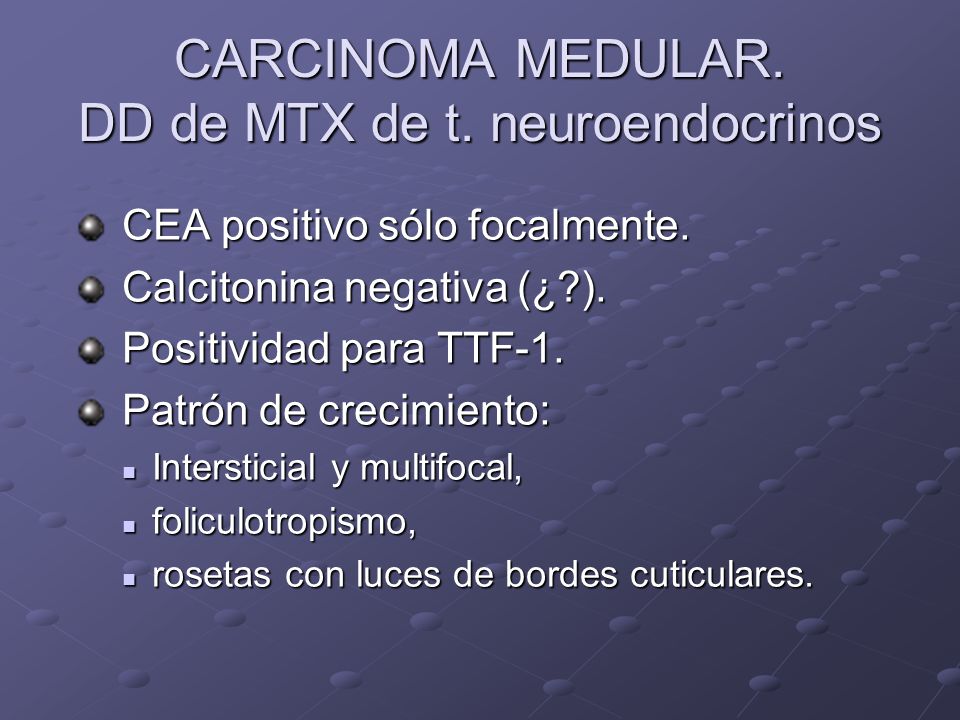 CARCINOMA MEDULAR.
DD de MTX de t. neuroendocrinos

CEA positivo sólo focalmente.
Calcitonina negativa (¿?).
Positividad para TTF-1.
Patrón de crecimiento:
Intersticial y multifocal,
foliculotropismo,
rosetas con luces de bordes cuticulares.